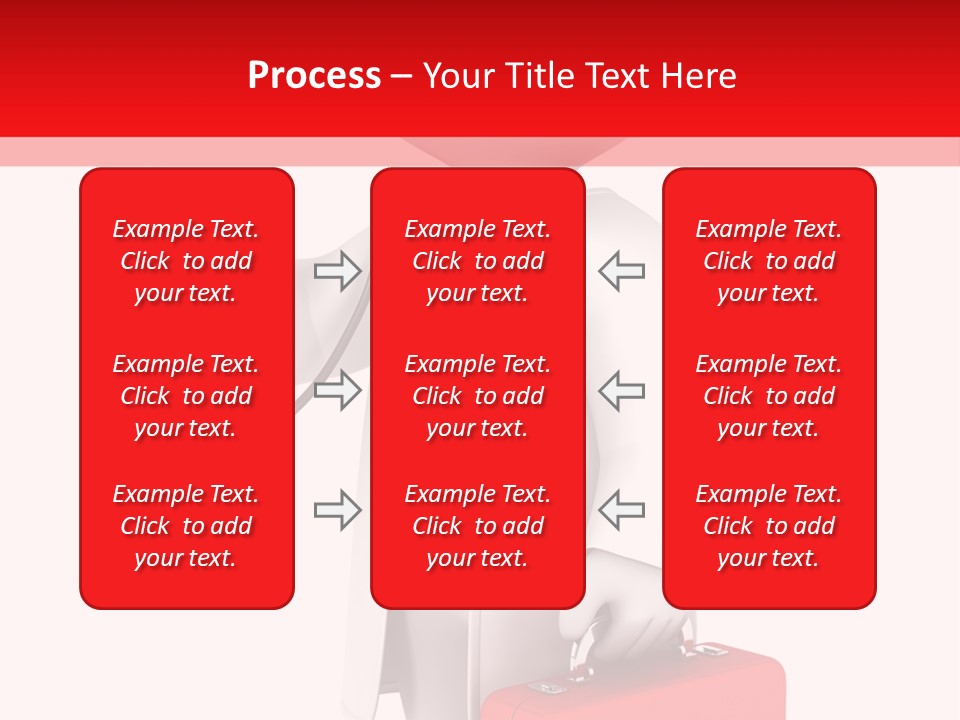 Process – Your Title Text Here

Example Text. Click to add your text.

Example Text. Click to add your text.

Example Text. Click to add your text.

Example Text. Click to add your text.

Example Text. Click to add your text.

Example Text. Click to add your text.

Example Text. Click to add your text.

Example Text. Click to add your text.

Example Text. Click to add your text.